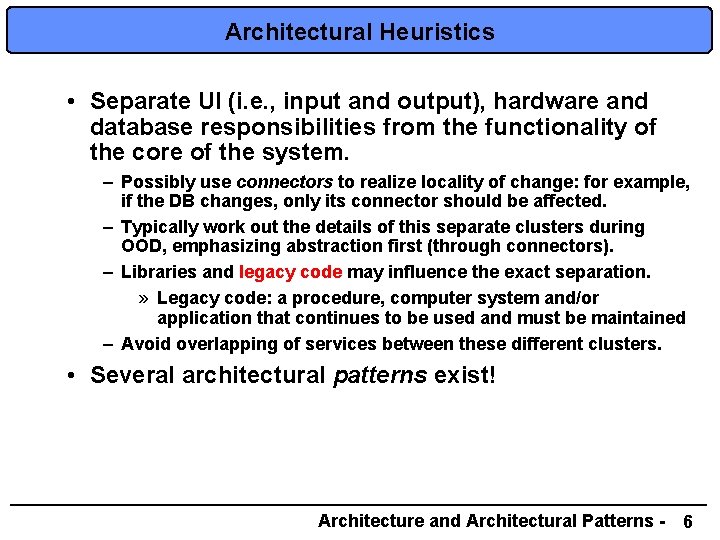 Architectural Heuristics

• Separate UI (i.e., input and output), hardware and database responsibilities from the functionality of the core of the system.

– Possibly use connectors to realize locality of change: for example, if the DB changes, only its connector should be affected.

– Typically work out the details of this separate clusters during OOD, emphasizing abstraction first (through connectors).

– Libraries and legacy code may influence the exact separation.

» Legacy code: a procedure, computer system and/or application that continues to be used and must be maintained

– Avoid overlapping of services between these different clusters.

• Several architectural patterns exist!

Architecture and Architectural Patterns - 6